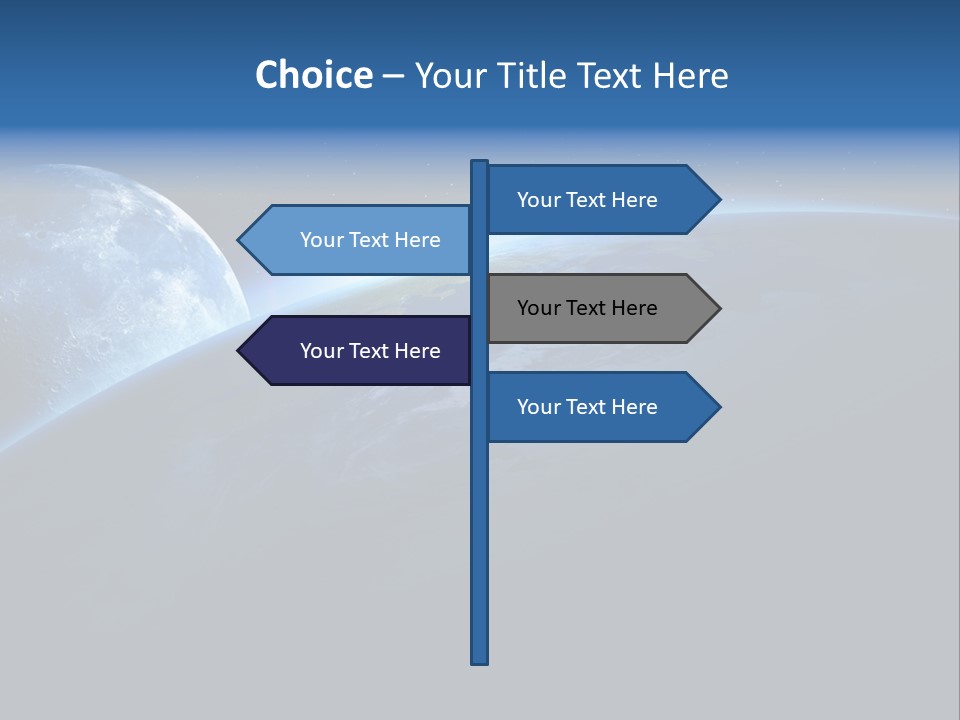 Choice – Your Title Text Here

Your Text Here

Your Text Here

Your Text Here

Your Text Here

Your Text Here